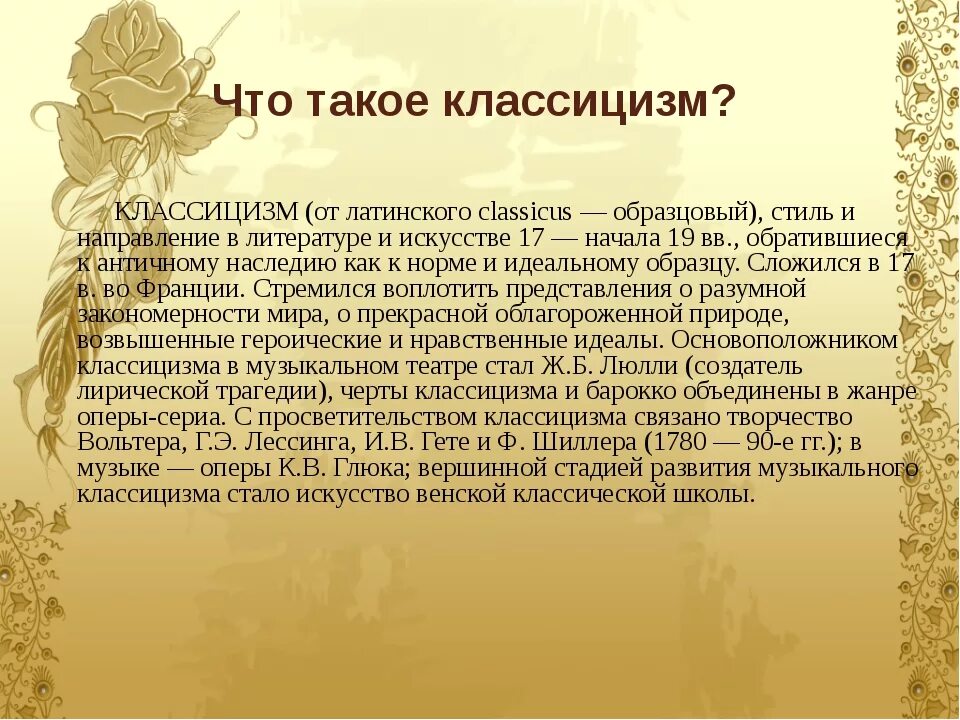 Что такое классицизм?

КЛАССИЦИЗМ (от латинского classicus — образцовый), стиль и направление в литературе и искусстве 17 — начала 19 вв., обратившиеся к античному наследию как к норме и идеальному образцу. Сложился в 17 в. во Франции. Стремился воплотить представления о разумной закономерности мира, о прекрасной облагороженной природе, возвышенные героические и нравственные идеалы. Основоположником классицизма в музыкальном театре стал Ж.Б. Люлли (создатель лирической трагедии), черты классицизма и барокко объединены в жанре оперы-сериа. С просветительством классицизма связано творчество Вольтера, Г.Э. Лессинга, И.В. Гете и Ф. Шиллера (1780 — 90-е гг.); в музыке — оперы К.В. Глюка; вершинной стадией развития музыкального классицизма стало искусство венской классической школы.